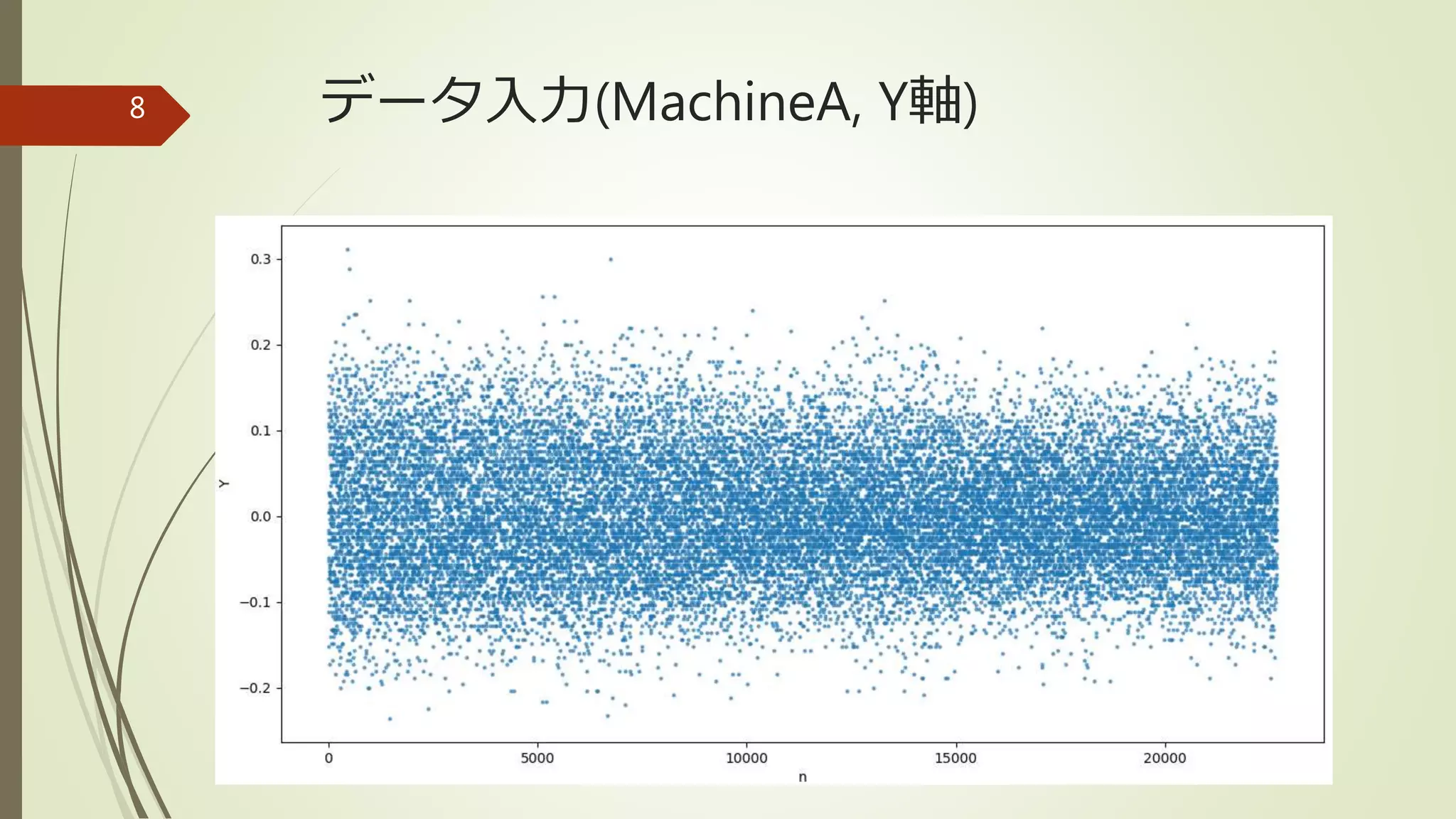 8

データ入力(MachineA, Y軸)

0.3
0.2
0.1
0.0
−0.1
−0.2
Y
0
5000
10000
15000
20000
n